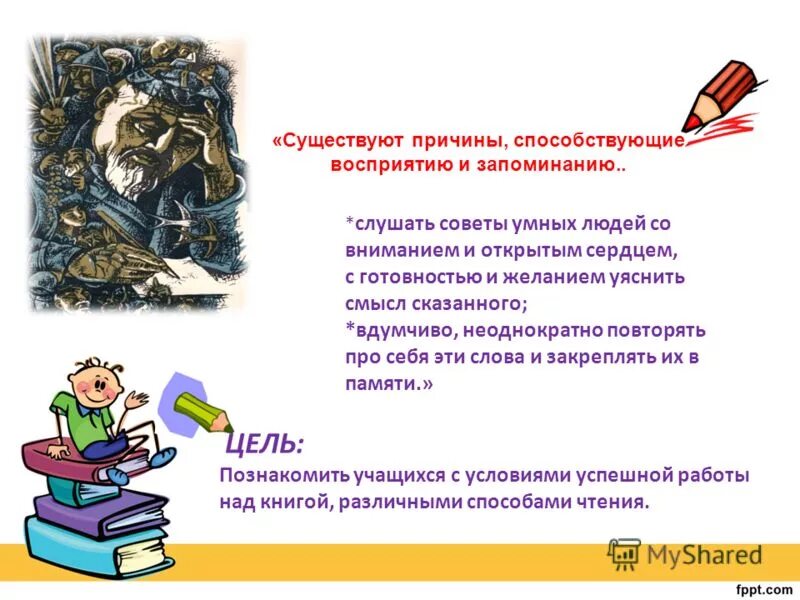 «Существуют причины, способствующие восприятию и запоминанию..

*слушать советы умных людей со вниманием и открытым сердцем, с готовностью и желанием уяснить смысл сказанного;
*вдумчиво, неоднократно повторять про себя эти слова и закреплять их в памяти.»

ЦЕЛЬ:
Познакомить учащихся с условиями успешной работы над книгой, различными способами чтения.

MyShared

fppt.com